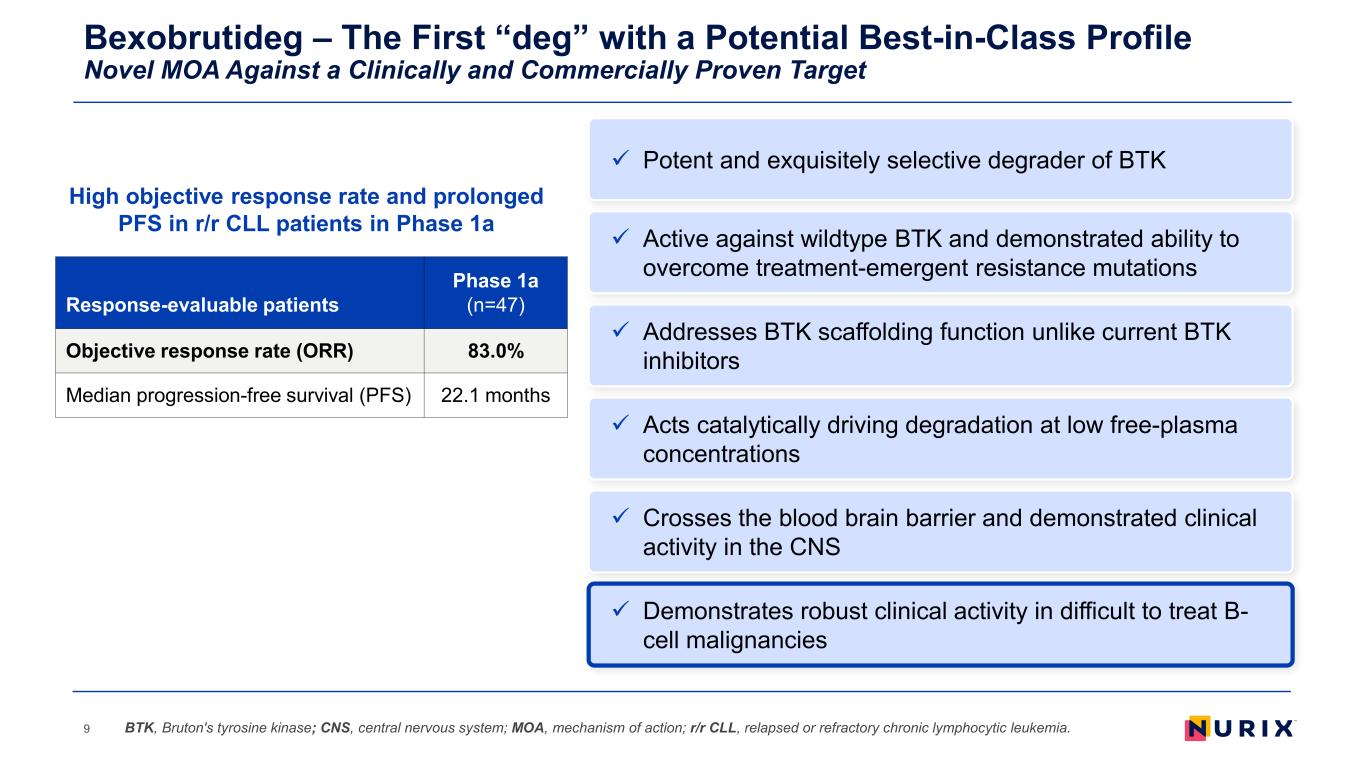 Bexobrutideg – The First “deg” with a Potential Best-in-Class Profile
Novel MOA Against a Clinically and Commercially Proven Target

High objective response rate and prolonged PFS in r/r CLL patients in Phase 1a

| Response-evaluable patients | Phase 1a (n=47) |
|---|---|
| Objective response rate (ORR) | 83.0% |
| Median progression-free survival (PFS) | 22.1 months |

✓ Potent and exquisitely selective degrader of BTK

✓ Active against wildtype BTK and demonstrated ability to overcome treatment-emergent resistance mutations

✓ Addresses BTK scaffolding function unlike current BTK inhibitors

✓ Acts catalytically driving degradation at low free-plasma concentrations

✓ Crosses the blood brain barrier and demonstrated clinical activity in the CNS

✓ Demonstrates robust clinical activity in difficult to treat B-cell malignancies

9 BTK, Bruton's tyrosine kinase; CNS, central nervous system; MOA, mechanism of action; r/r CLL, relapsed or refractory chronic lymphocytic leukemia.

NURIX